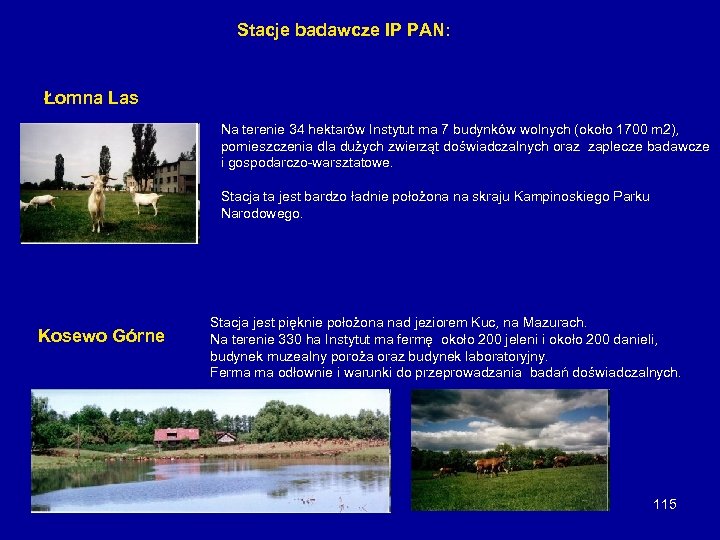 Stacje badawcze IP PAN:

Łomna Las

Na terenie 34 hektarów Instytut ma 7 budynków wolnych (około 1700 m2), pomieszczenia dla dużych zwierząt doświadczalnych oraz zaplecze badawcze i gospodarczo-warsztatowe.

Stacja ta jest bardzo ładnie położona na skraju Kampinoskiego Parku Narodowego.

Kosewo Górne

Stacja jest pięknie położona nad jeziorem Kuc, na Mazurach.
Na terenie 330 ha Instytut ma fermę około 200 jeleni i około 200 danieli, budynek muzealny poroża oraz budynek laboratoryjny.
Ferma ma odłownie i warunki do przeprowadzania badań doświadczalnych.

115